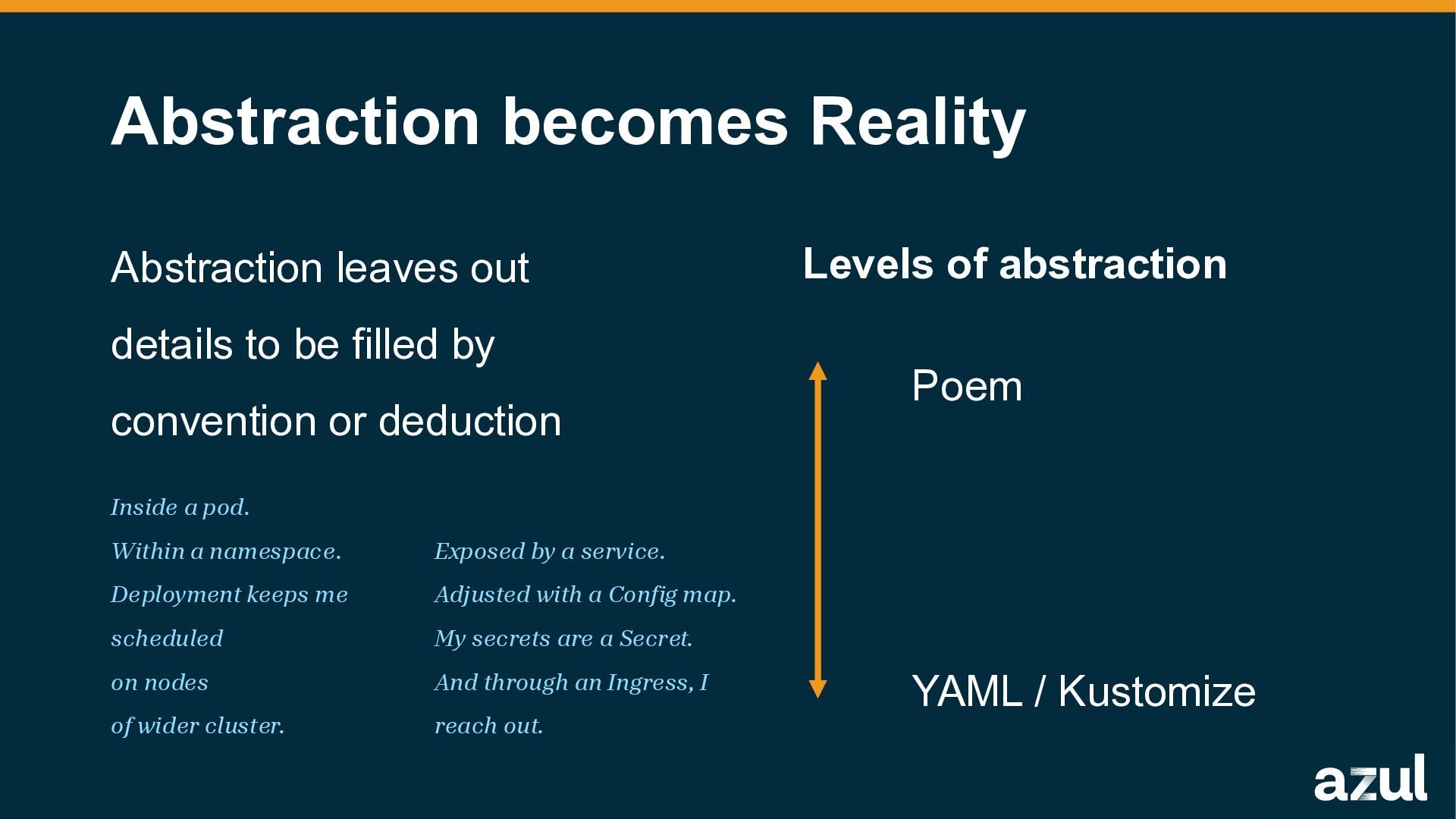 Abstraction becomes Reality

Abstraction leaves out details to be filled by convention or deduction

Inside a pod.
Within a namespace.
Deployment keeps me scheduled
on nodes
of wider cluster.

Exposed by a service.
Adjusted with a Config map.
My secrets are a Secret.
And through an Ingress, I
reach out.

Levels of abstraction

Poem

YAML / Kustomize

azul